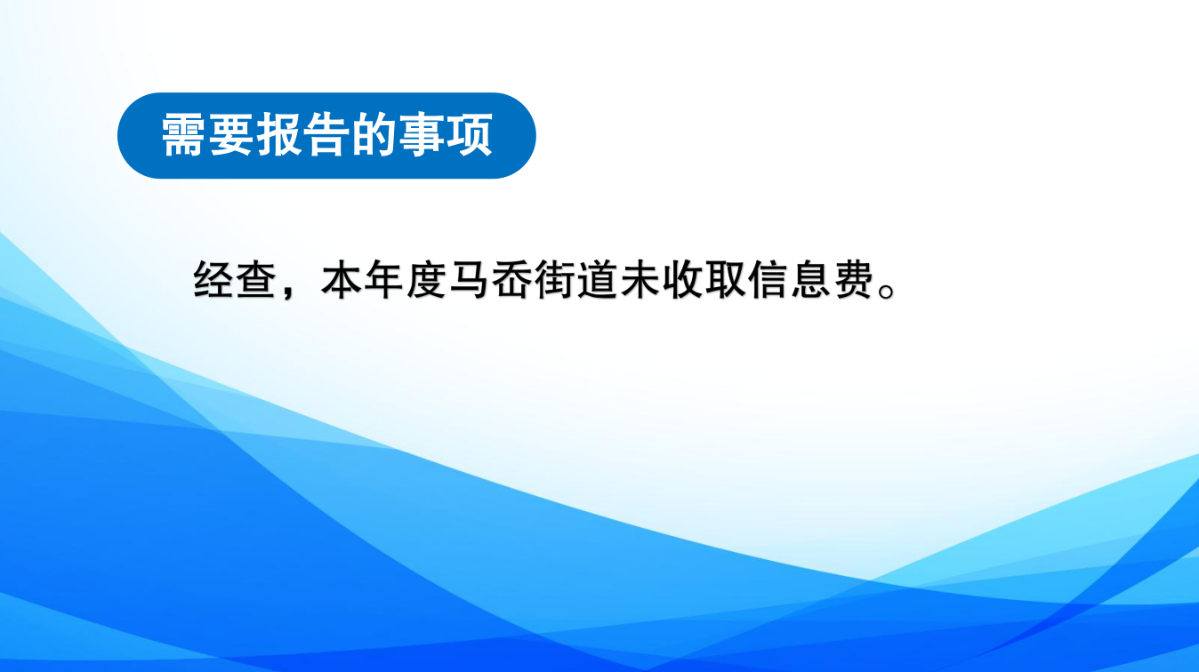 需要报告的事项

经查，本年度马岙街道未收取信息费。